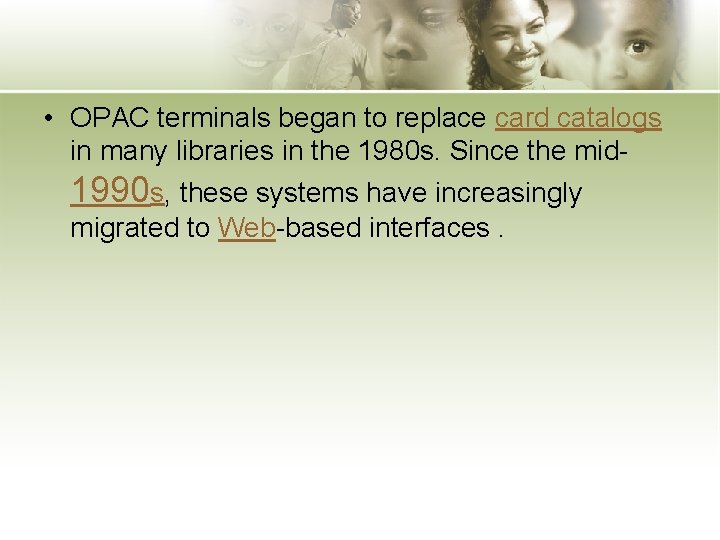 • OPAC terminals began to replace card catalogs in many libraries in the 1980s. Since the mid-1990s, these systems have increasingly migrated to Web-based interfaces .